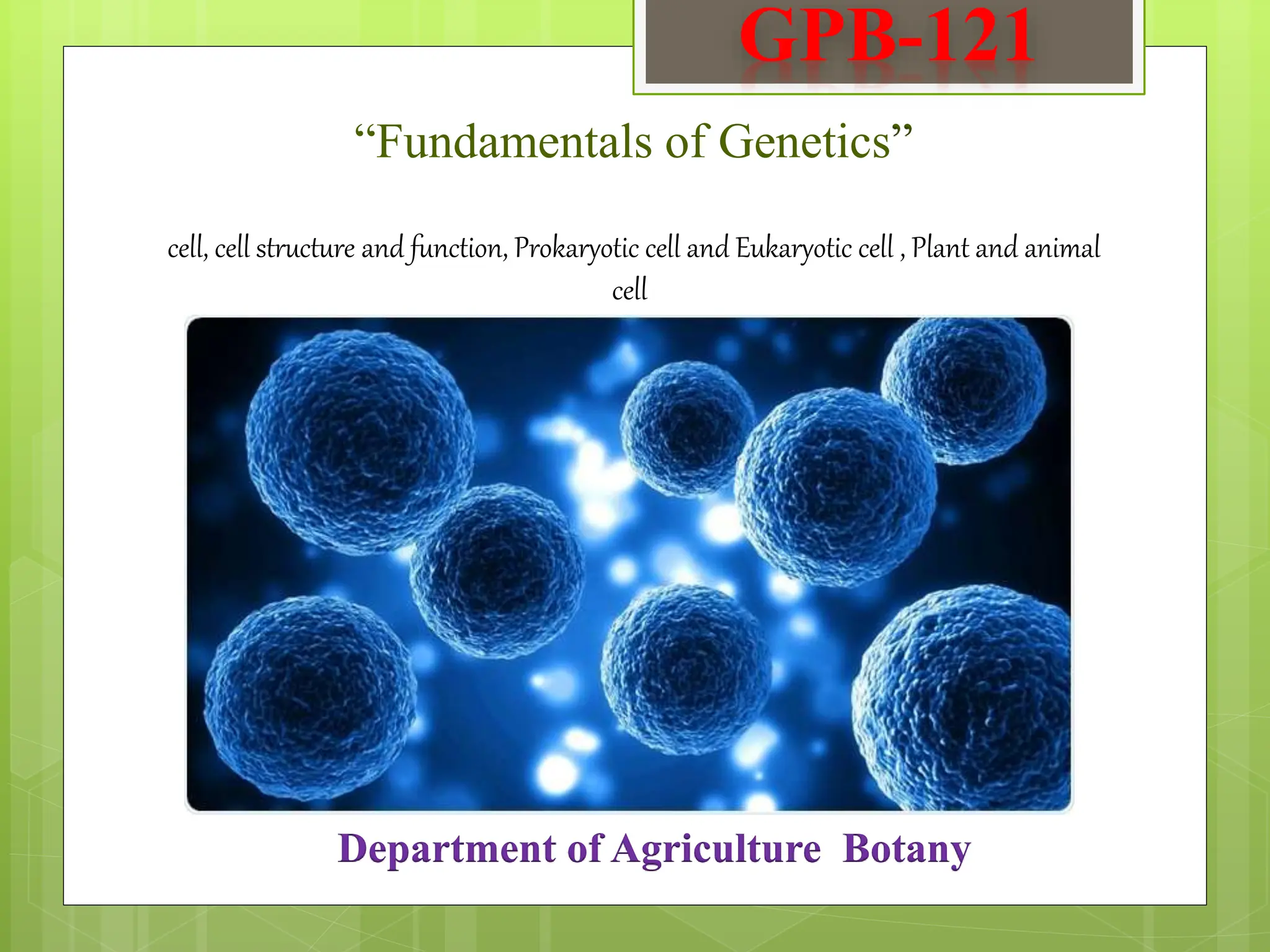 GPB-121

“Fundamentals of Genetics”

cell, cell structure and function, Prokaryotic cell and Eukaryotic cell , Plant and animal cell

Department of Agriculture Botany